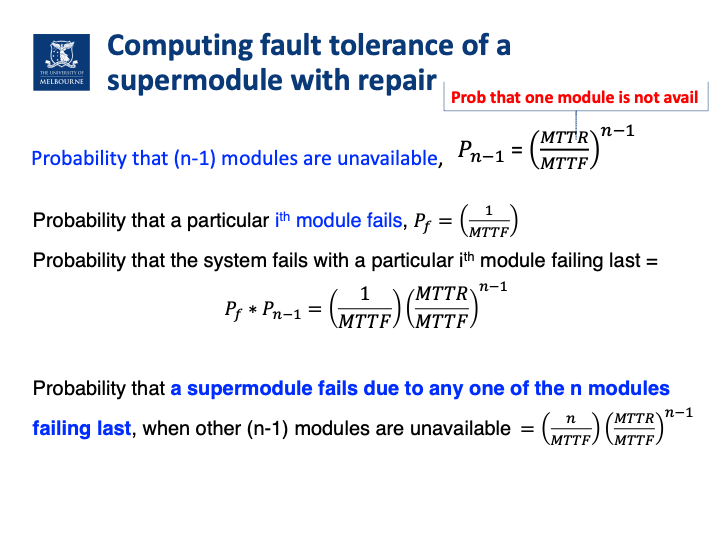 THE UNIVERSITY OF MELBOURNE

Computing fault tolerance of a supermodule with repair

Prob that one module is not avail

Probability that (n-1) modules are unavailable, $P_{n-1} = \left(\frac{MTTR}{MTTF}\right)^{n-1}$

Probability that a particular i$^{th}$ module fails, $P_f = \left(\frac{1}{MTTF}\right)$

Probability that the system fails with a particular i$^{th}$ module failing last =

$P_f * P_{n-1} = \left(\frac{1}{MTTF}\right)\left(\frac{MTTR}{MTTF}\right)^{n-1}$

Probability that a supermodule fails due to any one of the n modules failing last, when other (n-1) modules are unavailable $= \left(\frac{n}{MTTF}\right)\left(\frac{MTTR}{MTTF}\right)^{n-1}$